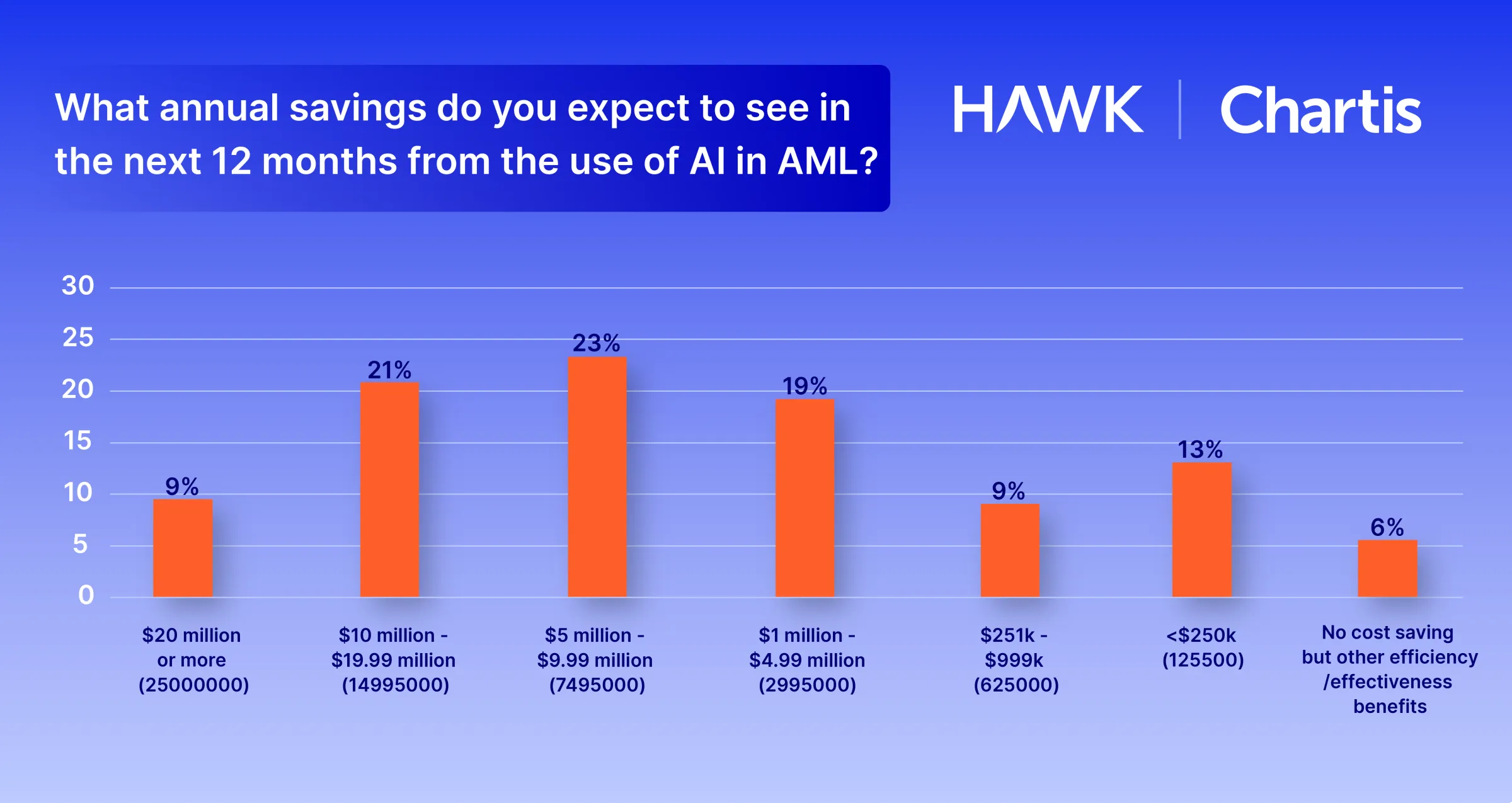 What annual savings do you expect to see in the next 12 months from the use of AI in AML?

HAWK | Chartis

30
25
20
15
10
5
0

9%
21%
23%
19%
9%
13%
6%

\$20 million or more (25000000)

\$10 million - \$19.99 million (14995000)

\$5 million - \$9.99 million (7495000)

\$1 million - \$4.99 million (2995000)

\$251k - \$999k (625000)

<\$250k (125500)

No cost saving but other efficiency /effectiveness benefits